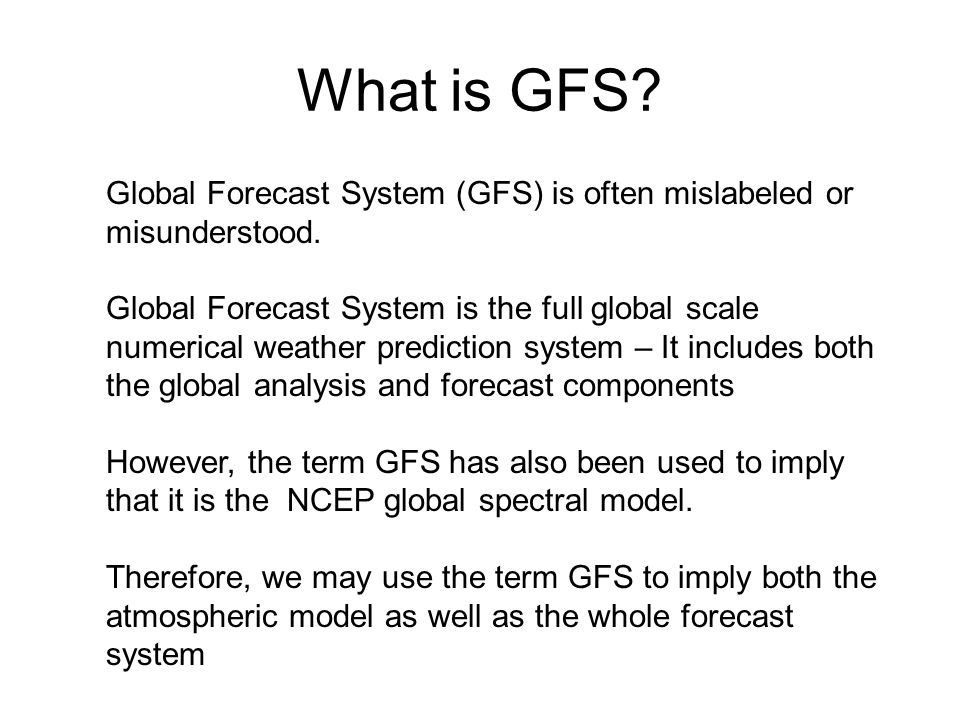 What is GFS?

Global Forecast System (GFS) is often mislabeled or misunderstood.

Global Forecast System is the full global scale numerical weather prediction system – It includes both the global analysis and forecast components

However, the term GFS has also been used to imply that it is the NCEP global spectral model.

Therefore, we may use the term GFS to imply both the atmospheric model as well as the whole forecast system